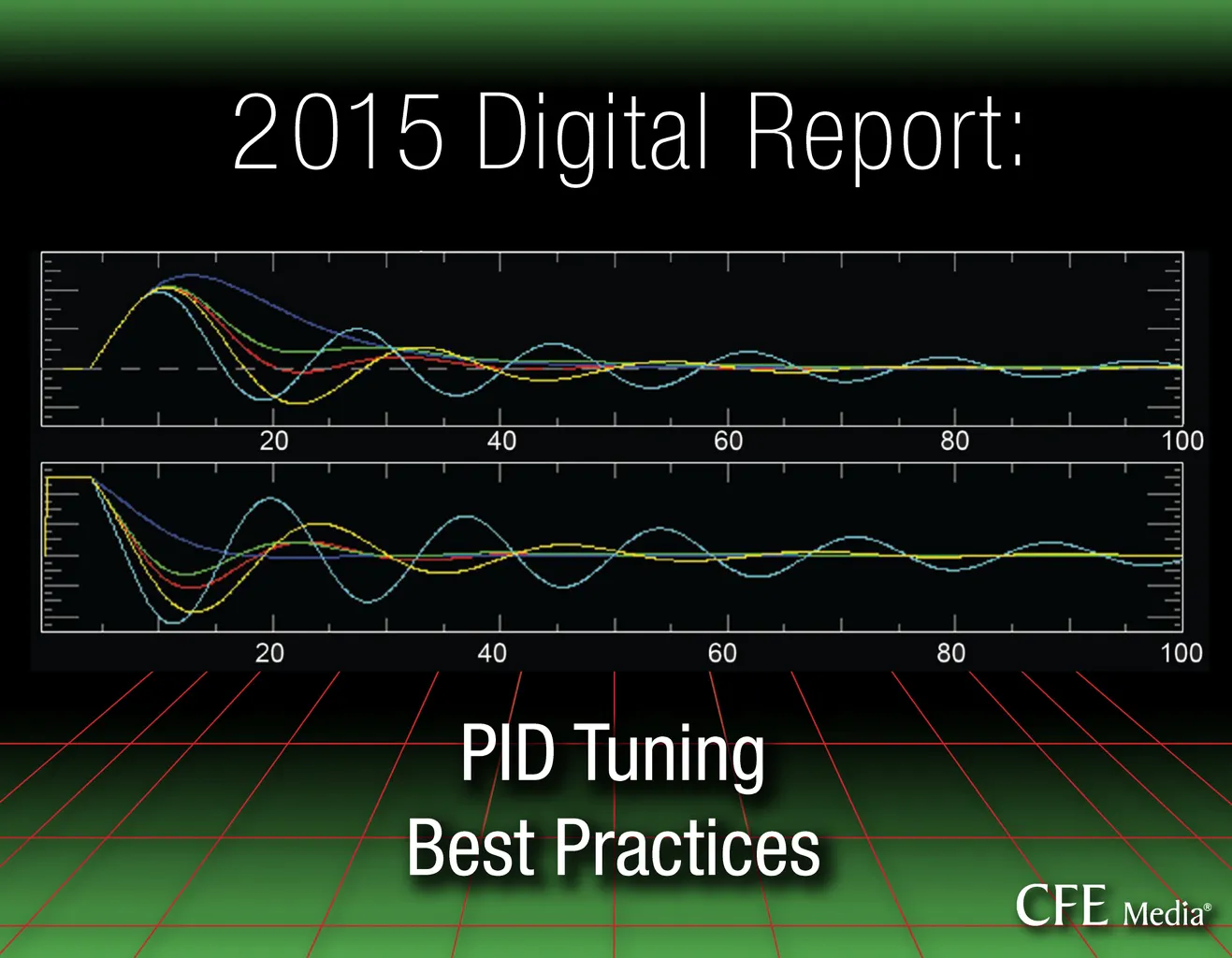 2015 Digital Report:

20 40 60 80 100

20 40 60 80 100

PID Tuning
Best Practices

CFE Media®